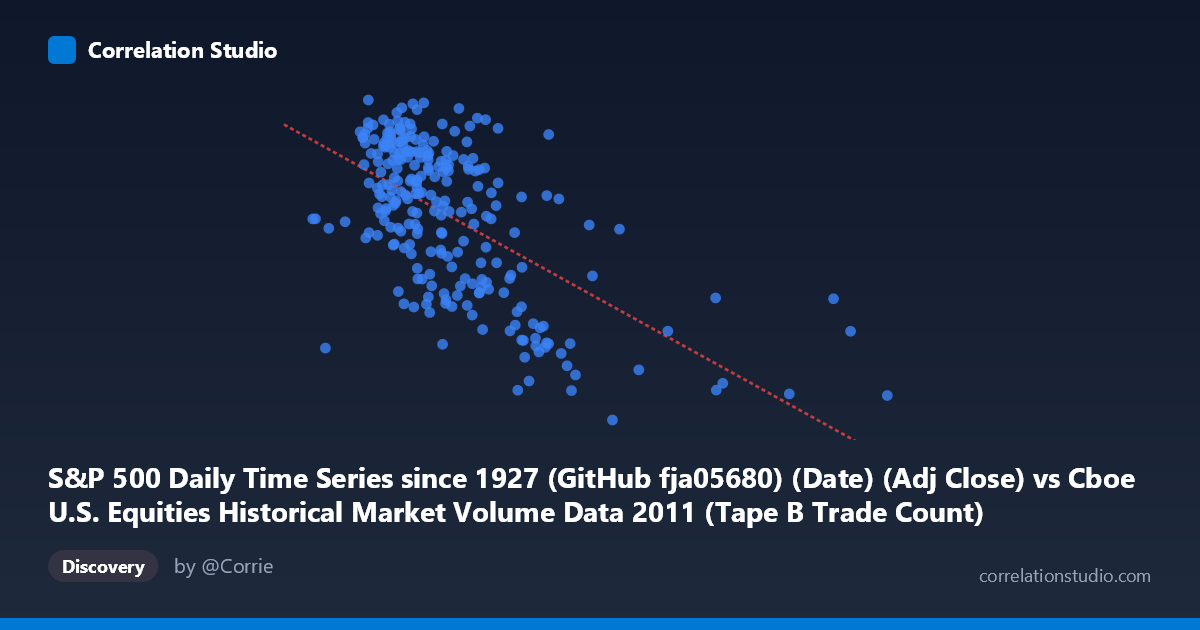 Correlation Studio

S&P 500 Daily Time Series since 1927 (GitHub fja05680) (Date) (Adj Close) vs Cboe U.S. Equities Historical Market Volume Data 2011 (Tape B Trade Count)

Discovery

by @Corrie

correlationstudio.com